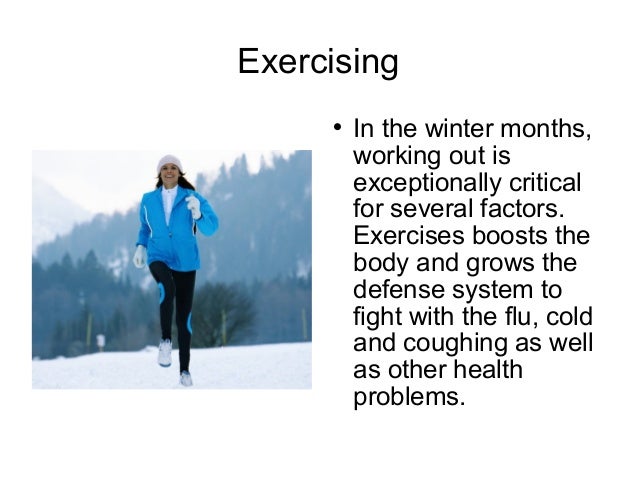 Exercising

• In the winter months, working out is exceptionally critical for several factors. Exercises boosts the body and grows the defense system to fight with the flu, cold and coughing as well as other health problems.